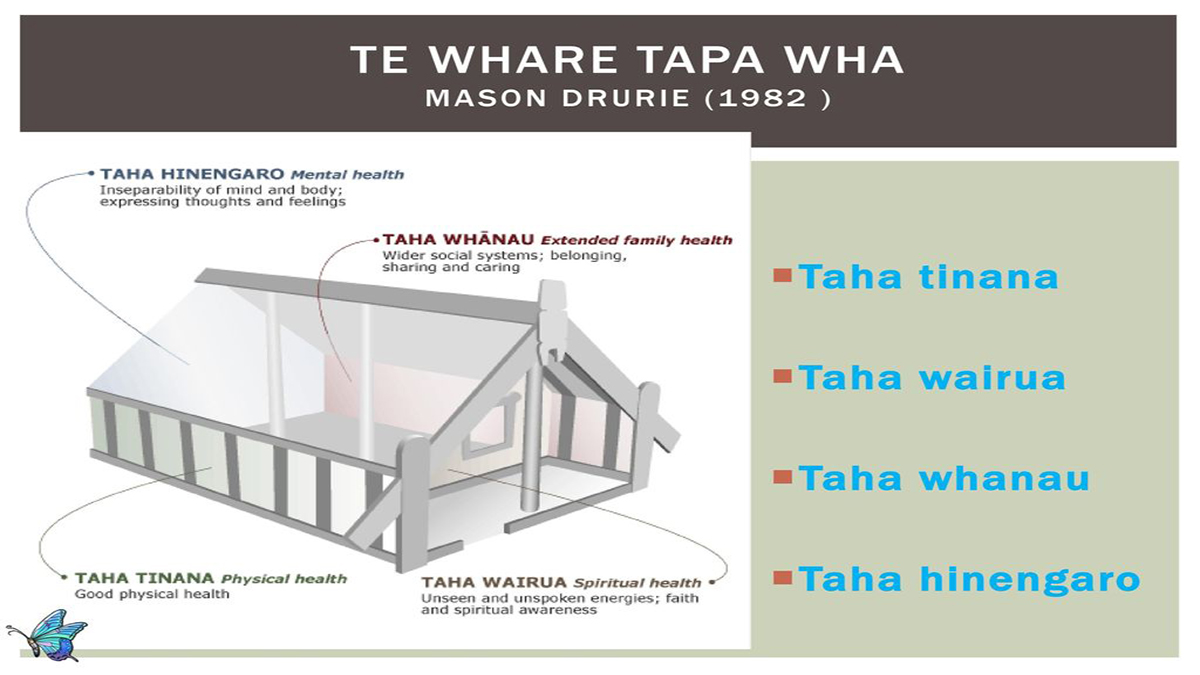 TE WHARE TAPA WHA
MASON DRURIE (1982 )

TAHA HINENGARO Mental health
Inseparability of mind and body; expressing thoughts and feelings

TAHA WHĀNAU Extended family health
Wider social systems; belonging, sharing and caring

TAHA TINANA Physical health
Good physical health

TAHA WAIRUA Spiritual health
Unseen and unspoken energies; faith and spiritual awareness

Taha tinana

Taha wairua

Taha whanau

Taha hinengaro